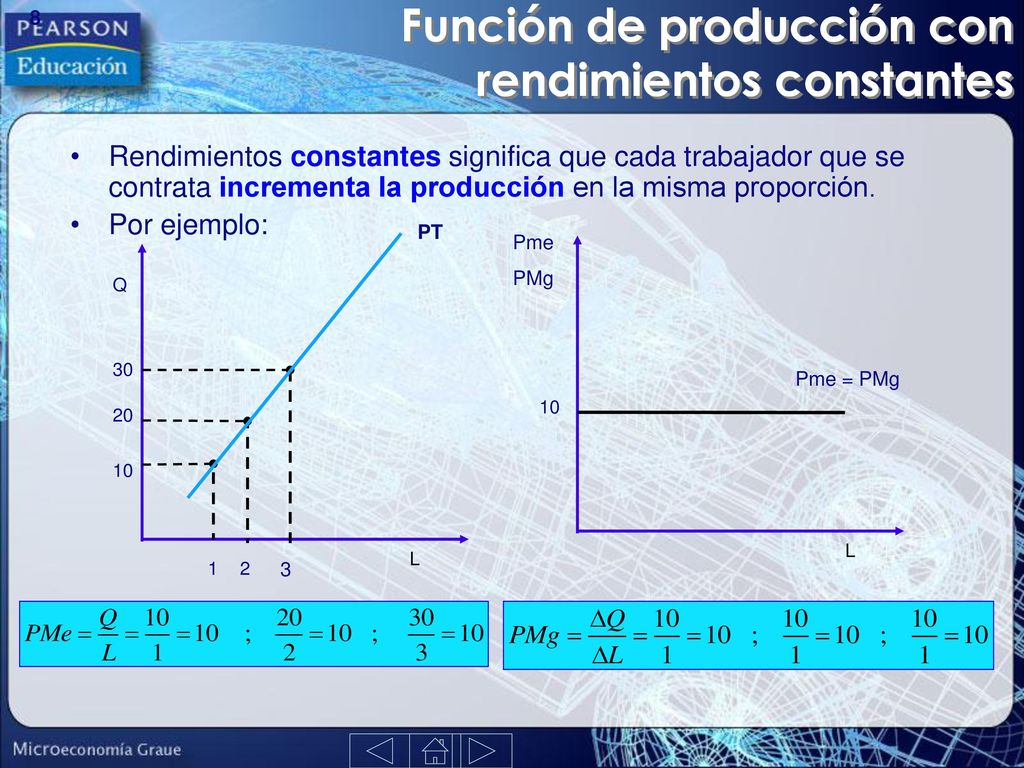 8
PEARSON
Educación

Función de producción con rendimientos constantes

• Rendimientos constantes significa que cada trabajador que se contrata incrementa la producción en la misma proporción.
• Por ejemplo:

PT
Q
30
20
10
1 2 3
L

Pme
PMg
Pme = PMg
10
L

$PMe = \frac{Q}{L} = \frac{10}{1} = 10 \quad ; \quad \frac{20}{2} = 10 \quad ; \quad \frac{30}{3} = 10$

$PMg = \frac{\Delta Q}{\Delta L} = \frac{10}{1} = 10 \quad ; \quad \frac{10}{1} = 10 \quad ; \quad \frac{10}{1} = 10$

Microeconomía Graue